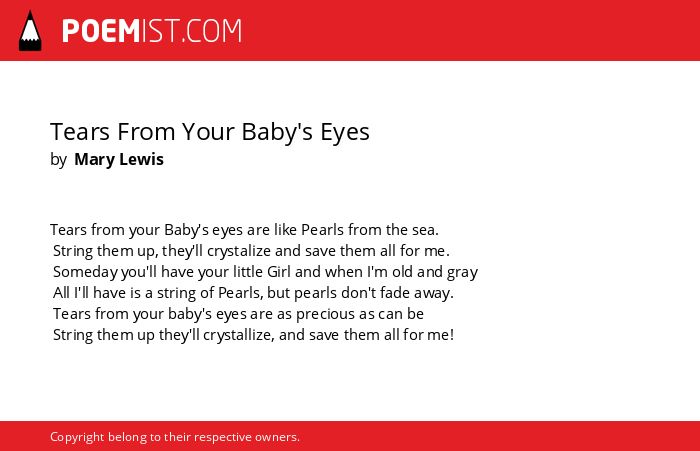 POEMIST.COM

Tears From Your Baby's Eyes
by Mary Lewis

Tears from your Baby's eyes are like Pearls from the sea.
String them up, they'll crystalize and save them all for me.
Someday you'll have your little Girl and when I'm old and gray
All I'll have is a string of Pearls, but pearls don't fade away.
Tears from your baby's eyes are as precious as can be
String them up they'll crystallize, and save them all for me!

Copyright belong to their respective owners.